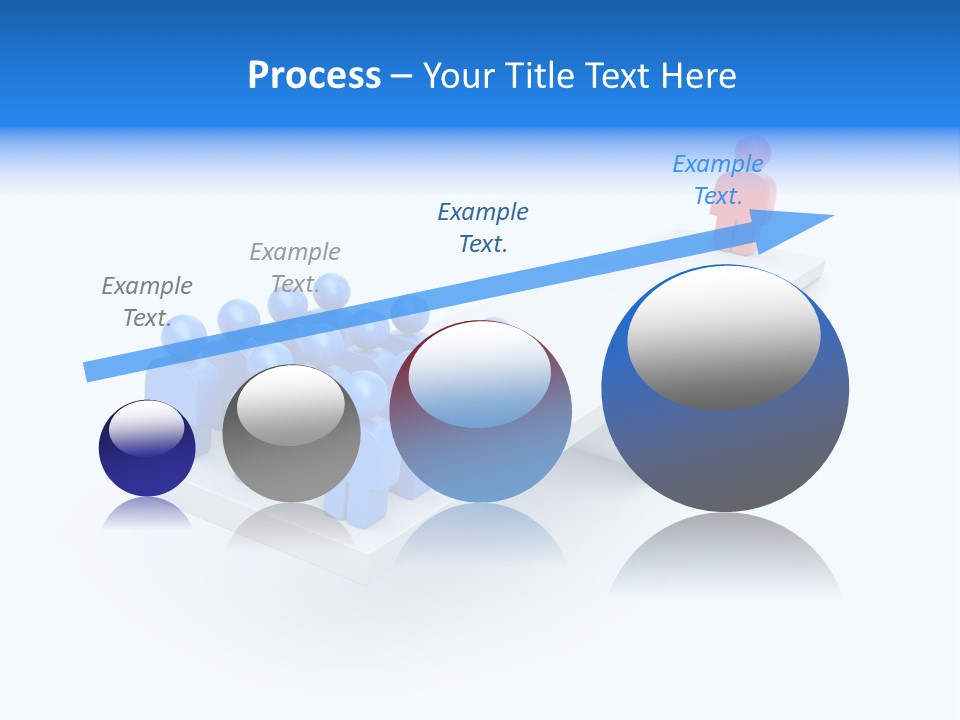 Process – Your Title Text Here

Example Text.

Example Text.

Example Text.

Example Text.